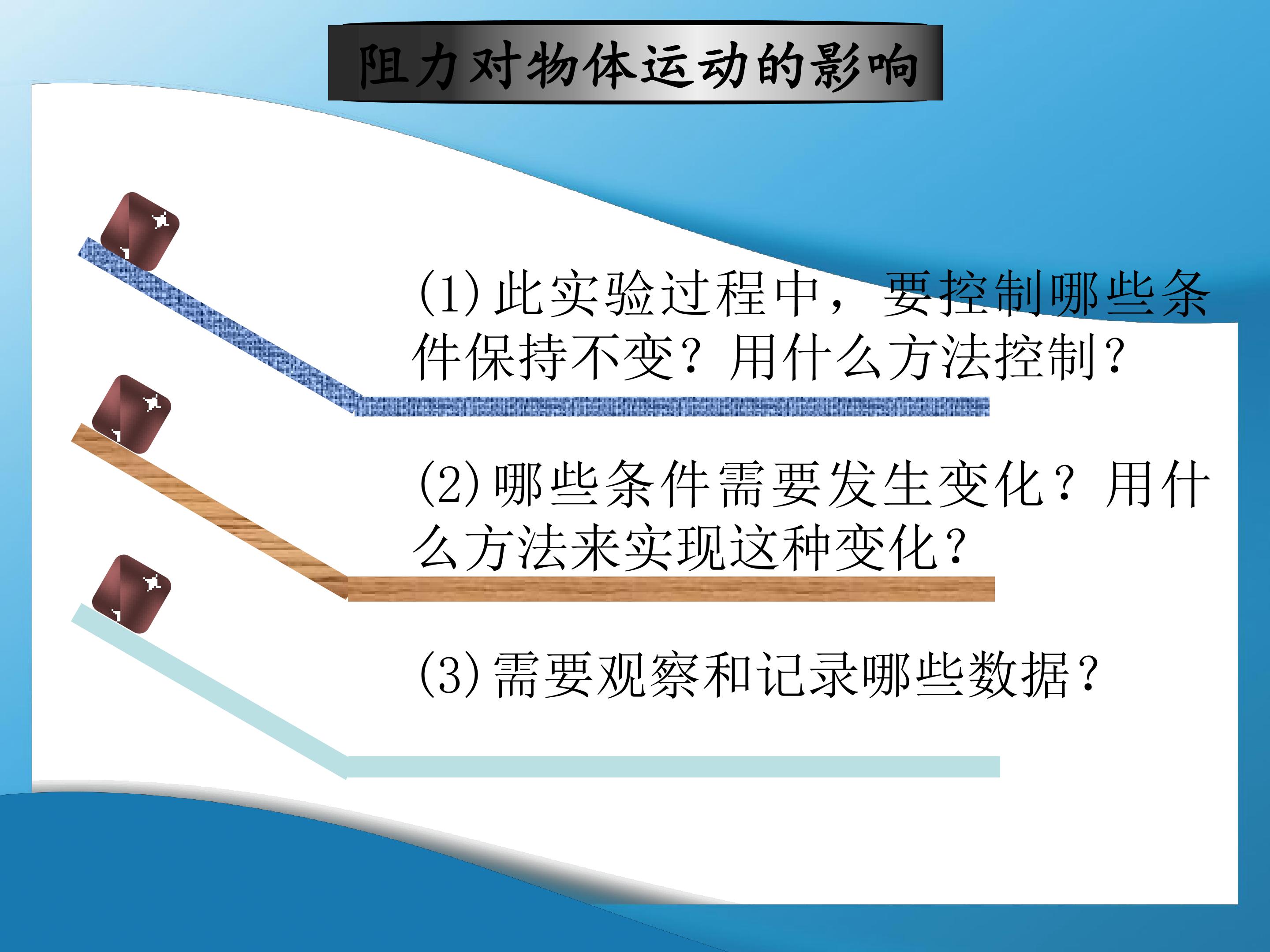 阻力对物体运动的影响

(1)此实验过程中，要控制哪些条件保持不变？用什么方法控制？

(2)哪些条件需要发生变化？用什么方法来实现这种变化？

(3)需要观察和记录哪些数据？